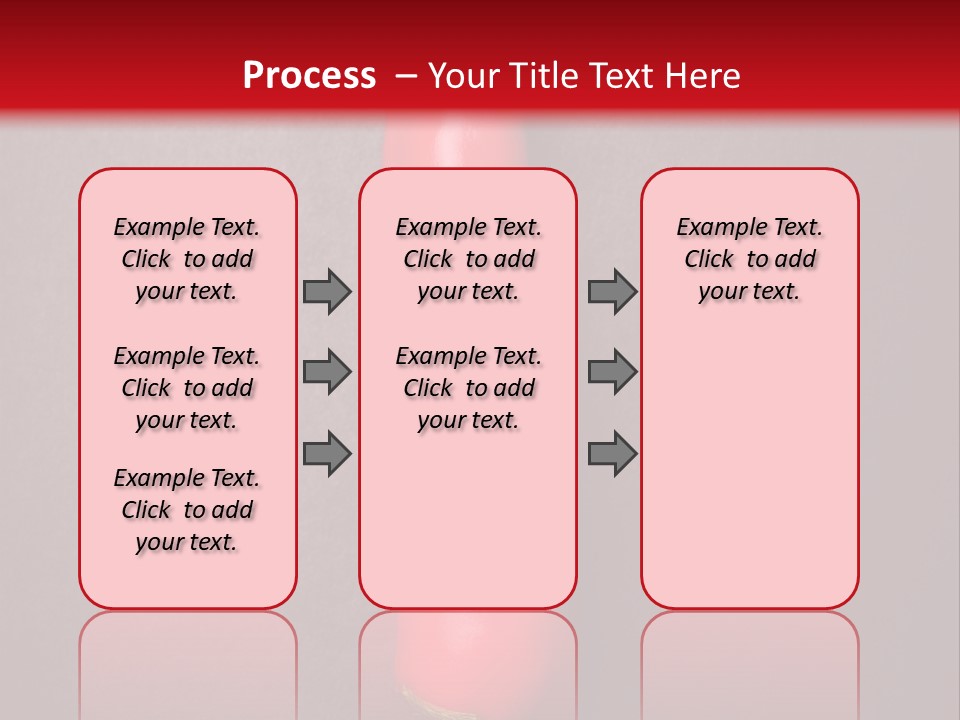 Process – Your Title Text Here

Example Text. Click to add your text.

Example Text. Click to add your text.

Example Text. Click to add your text.

Example Text. Click to add your text.

Example Text. Click to add your text.

Example Text. Click to add your text.